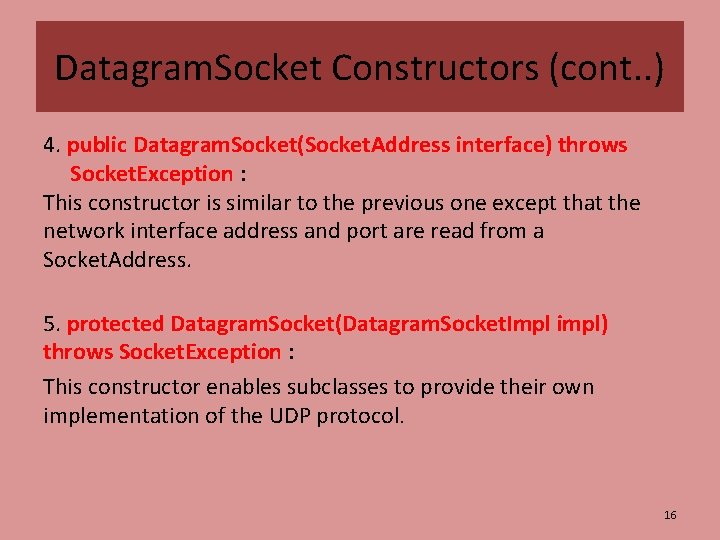 DatagramSocket Constructors (cont..)

4. public DatagramSocket(SocketAddress interface) throws SocketException :

This constructor is similar to the previous one except that the network interface address and port are read from a SocketAddress.

5. protected DatagramSocket(DatagramSocketImpl impl) throws SocketException :

This constructor enables subclasses to provide their own implementation of the UDP protocol.

16